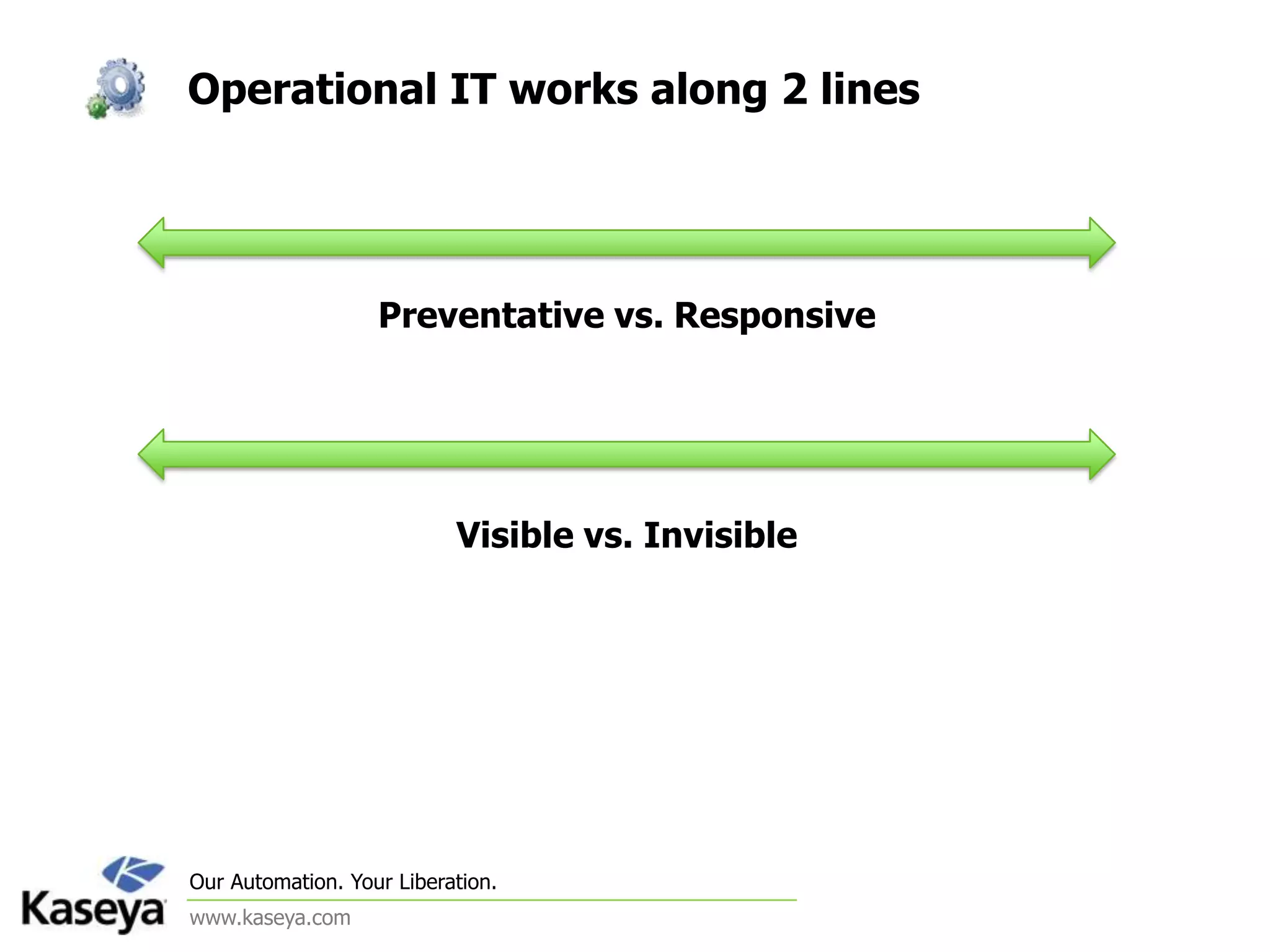 Operational IT works along 2 lines

Preventative vs. Responsive

Visible vs. Invisible

Kaseya

Our Automation. Your Liberation.

www.kaseya.com